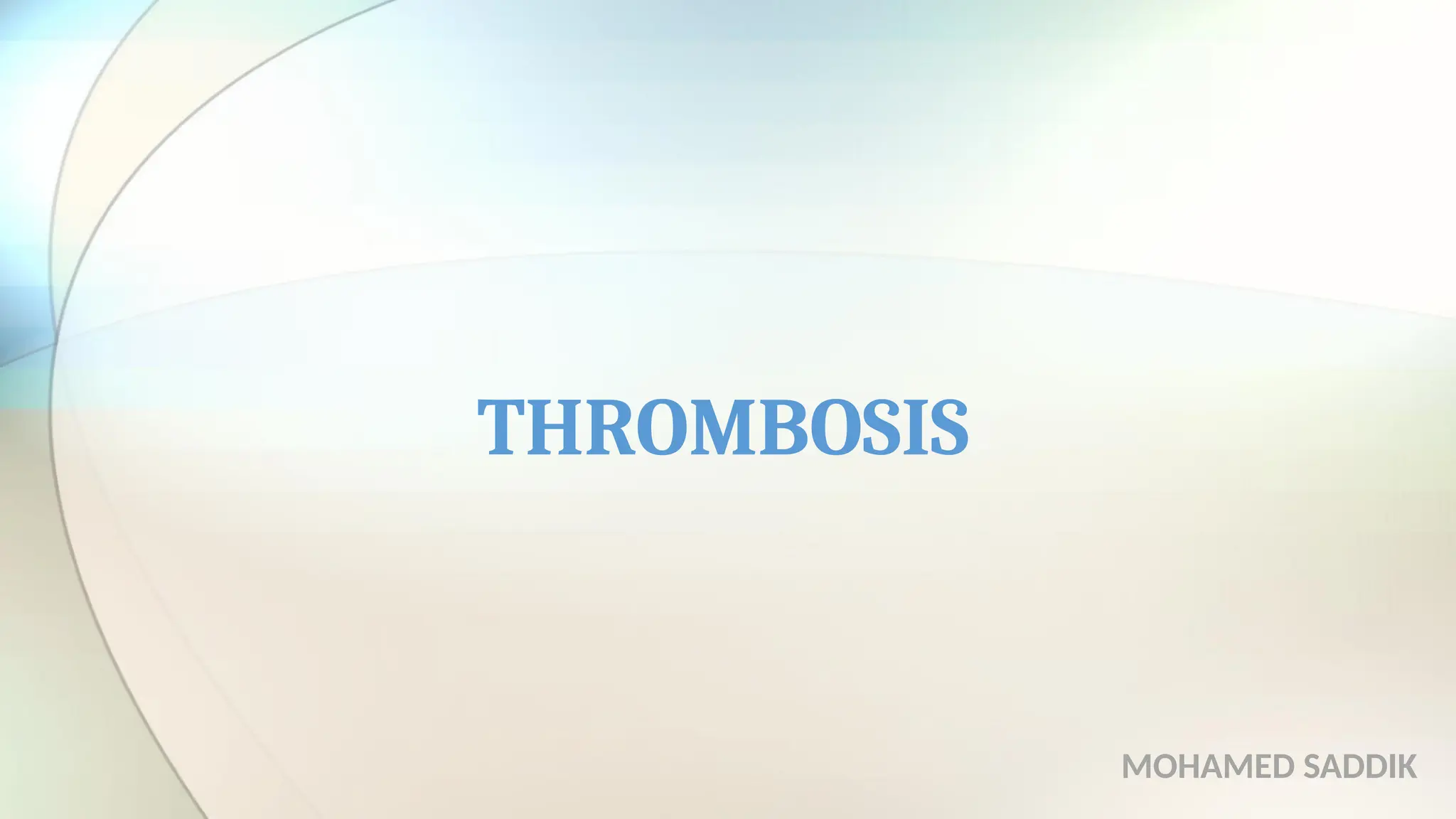 THROMBOSIS

MOHAMED SADDIK